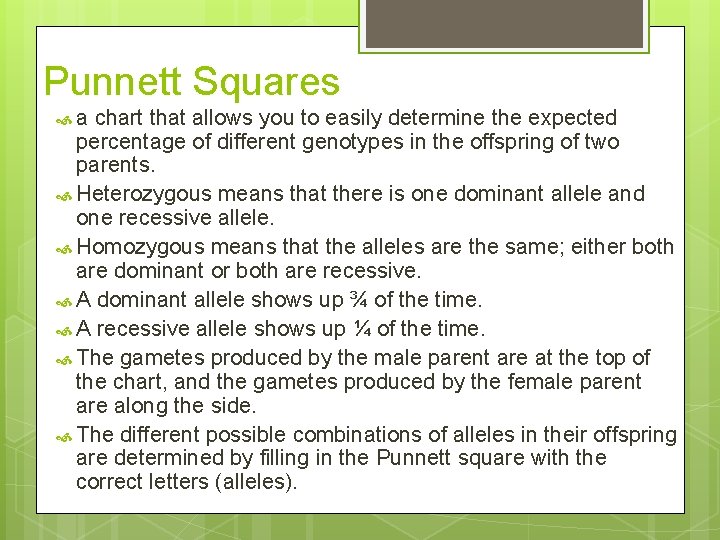 Punnett Squares

a chart that allows you to easily determine the expected percentage of different genotypes in the offspring of two parents.

Heterozygous means that there is one dominant allele and one recessive allele.

Homozygous means that the alleles are the same; either both are dominant or both are recessive.

A dominant allele shows up ¾ of the time.

A recessive allele shows up ¼ of the time.

The gametes produced by the male parent are at the top of the chart, and the gametes produced by the female parent are along the side.

The different possible combinations of alleles in their offspring are determined by filling in the Punnett square with the correct letters (alleles).